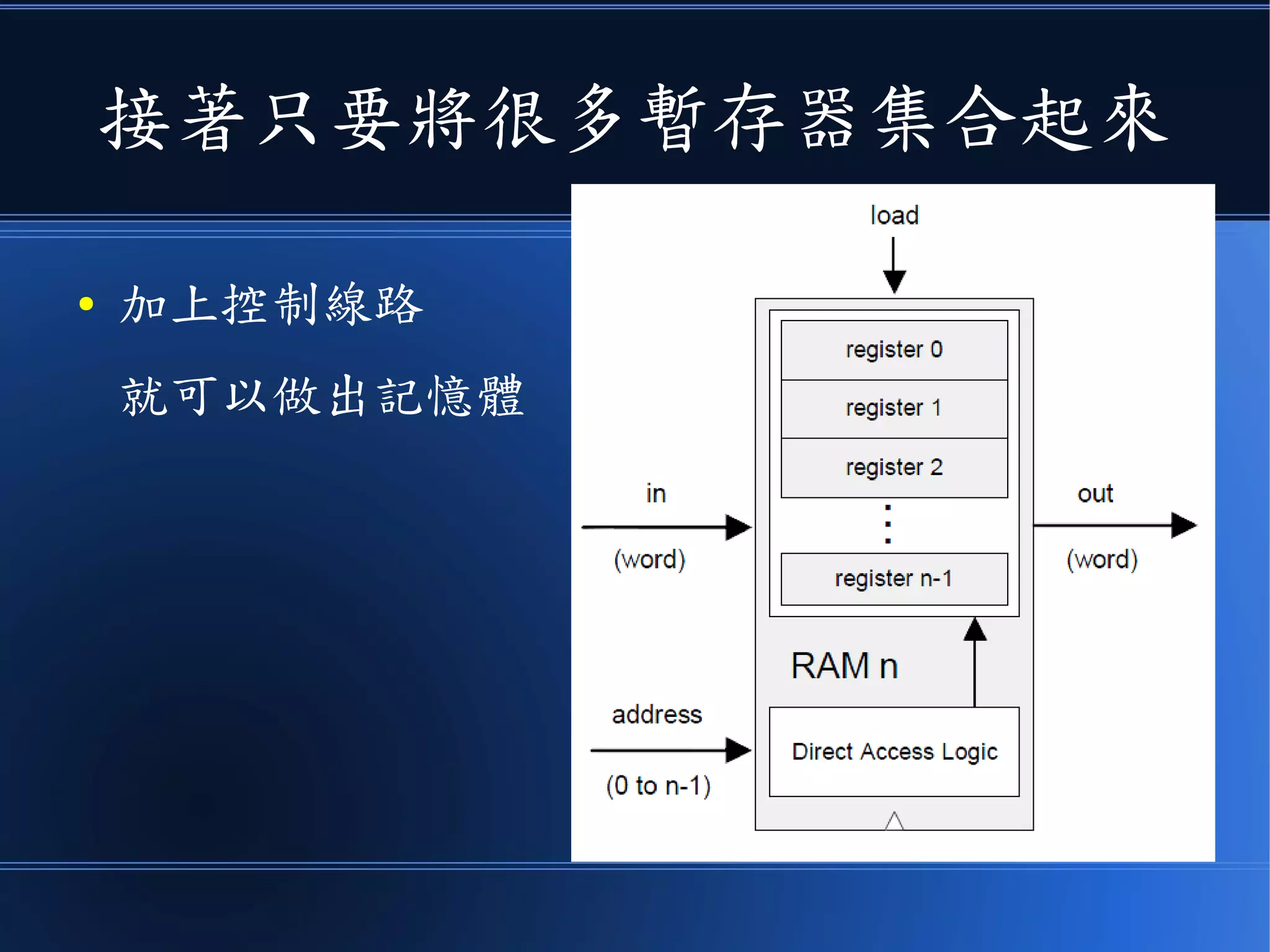 接著只要將很多暫存器集合起來

• 加上控制線路

就可以做出記憶體

load

register 0

register 1

register 2

register n-1

in

(word)

out

(word)

RAM n

address

(0 to n-1)

Direct Access Logic